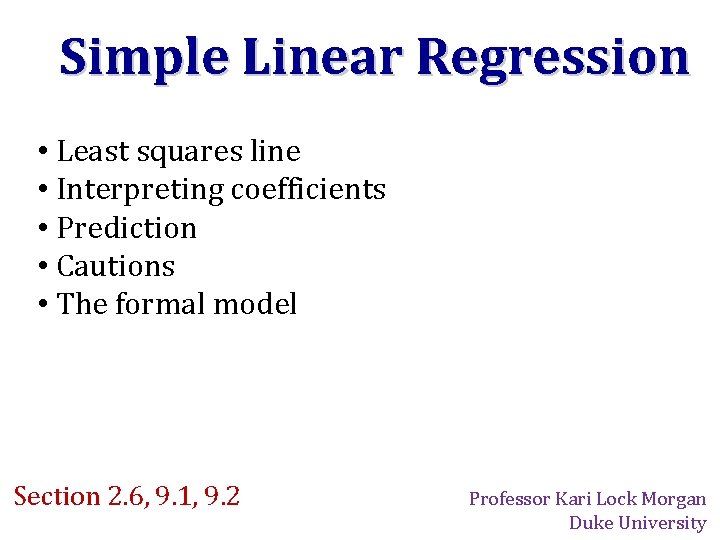 Simple Linear Regression

• Least squares line
• Interpreting coefficients
• Prediction
• Cautions
• The formal model

Section 2.6, 9.1, 9.2

Professor Kari Lock Morgan
Duke University